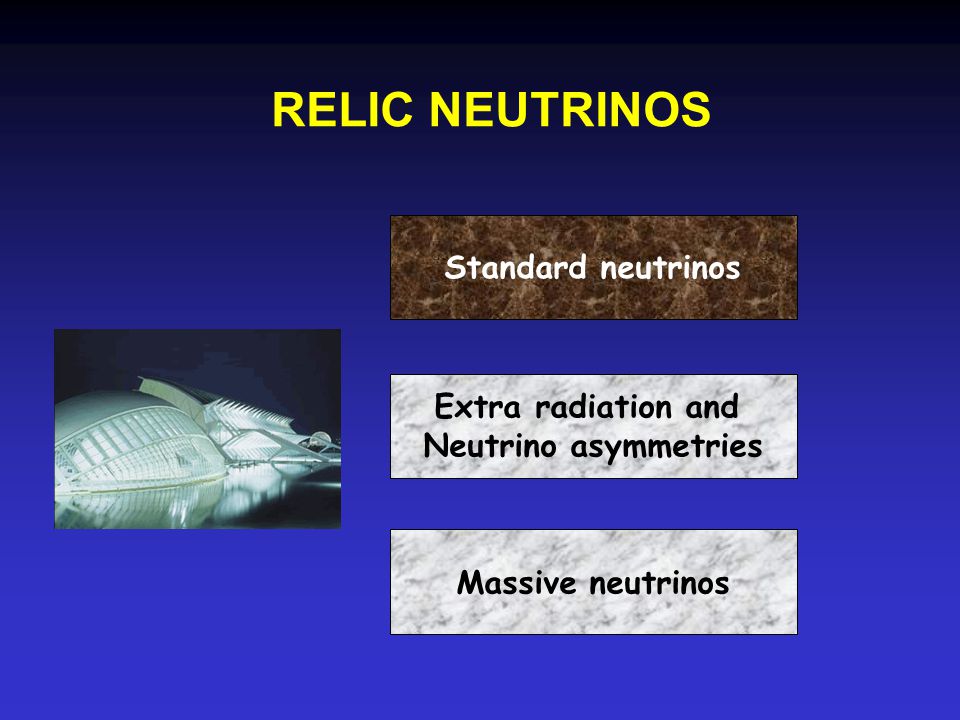 RELIC NEUTRINOS

Standard neutrinos

Extra radiation and Neutrino asymmetries

Massive neutrinos